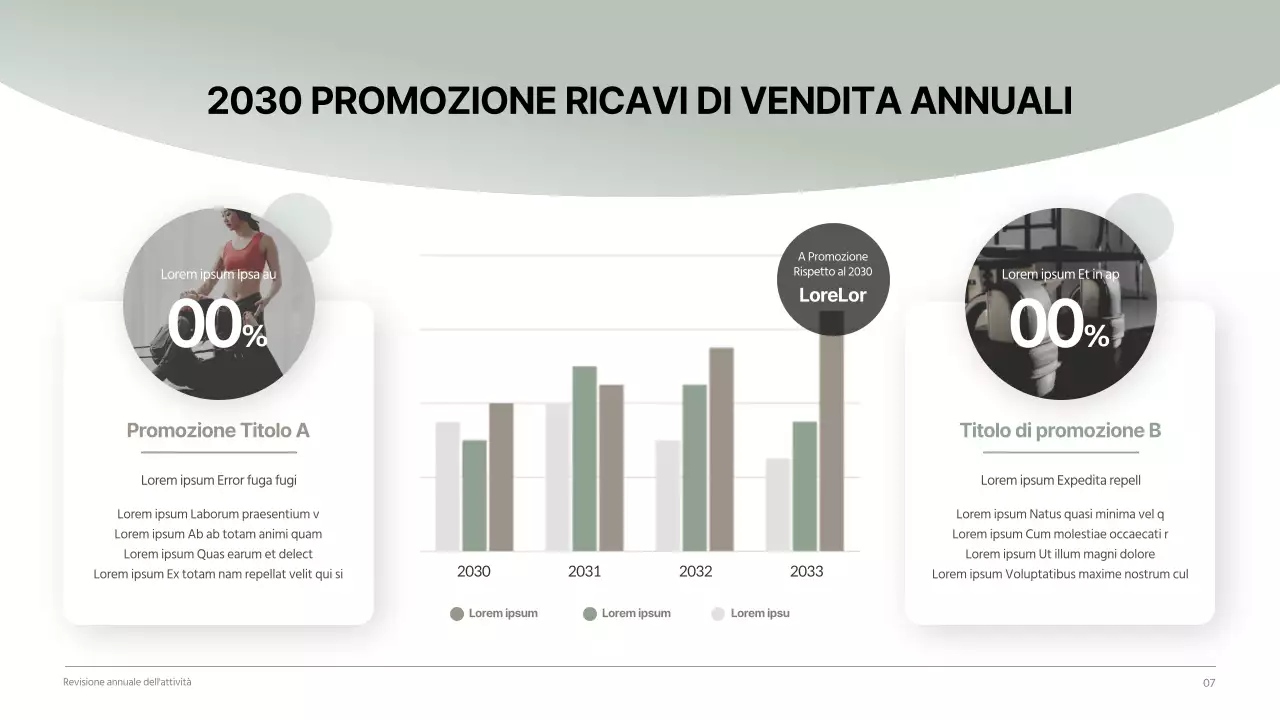 2030 PROMOZIONE RICAVI DI VENDITA ANNUALI

Lorem ipsum Ipsa au

00%

Promozione Titolo A

Lorem ipsum Error fuga fugi

Lorem ipsum Laborum praesentium v
Lorem ipsum Ab ab totam animi quam
Lorem ipsum Quas earum et delect
Lorem ipsum Ex totam nam repellat velit qui si

A Promozione Rispetto al 2030
LoreLor

2030 2031 2032 2033

Lorem ipsum Lorem ipsum Lorem ipsu

Lorem ipsum Et in ap

00%

Titolo di promozione B

Lorem ipsum Expedita repell

Lorem ipsum Natus quasi minima vel q
Lorem ipsum Cum molestiae occaecati r
Lorem ipsum Ut illum magni dolore
Lorem ipsum Voluptatibus maxime nostrum cul

Revisione annuale dell'attività

07